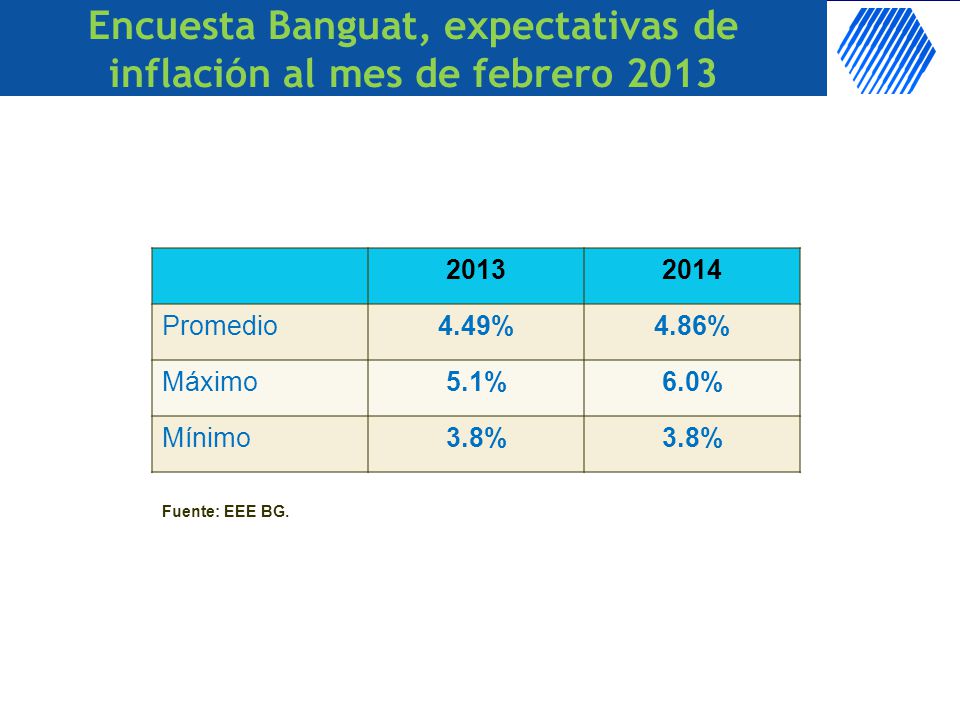 Encuesta Banguat, expectativas de inflación al mes de febrero 2013

| | 2013 | 2014 |
|---|---|---|
| Promedio | 4.49% | 4.86% |
| Máximo | 5.1% | 6.0% |
| Mínimo | 3.8% | 3.8% |

Fuente: EEE BG.